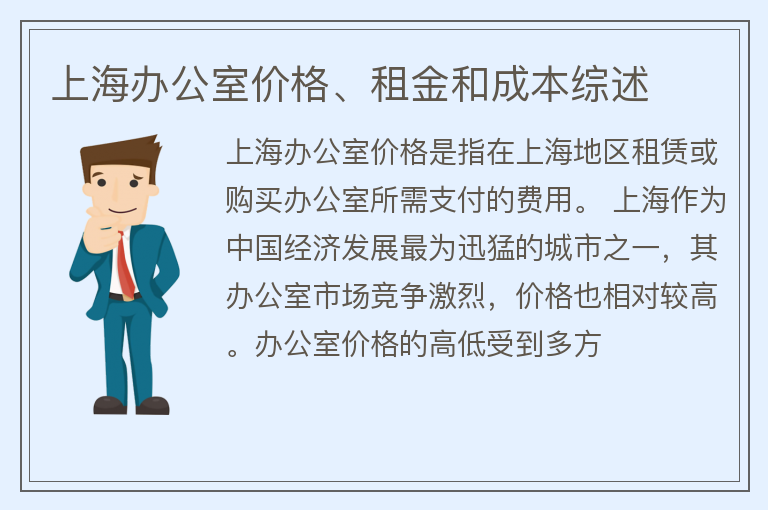 上海办公室价格、租金和成本综述

上海办公室价格是指在上海地区租赁或购买办公室所需支付的费用。 上海作为中国经济发展最为迅猛的城市之一，其办公室市场竞争激烈，价格也相对较高。办公室价格的高低受到多方